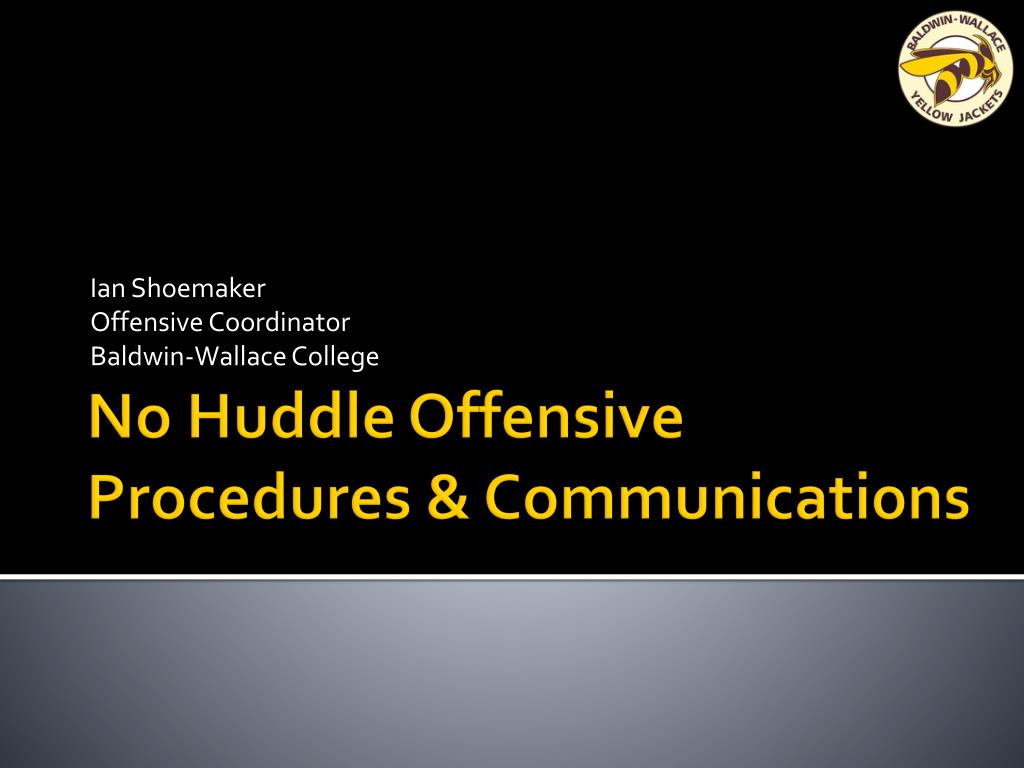 BALDWIN-WALLACE
YELLOW JACKETS

Ian Shoemaker
Offensive Coordinator
Baldwin-Wallace College

No Huddle Offensive Procedures & Communications